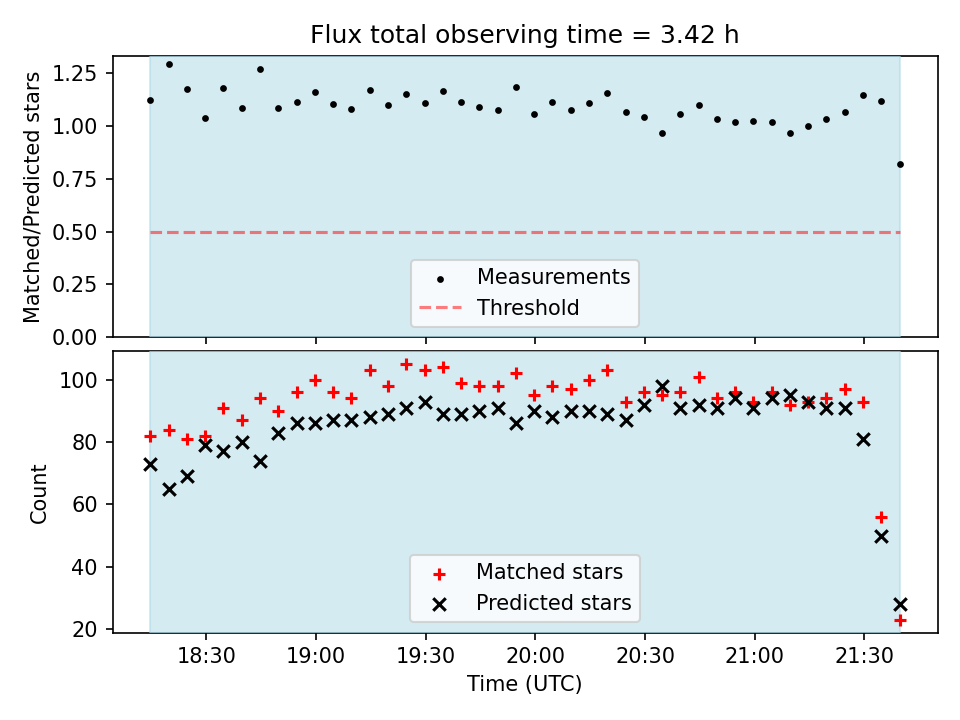 Flux total observing time = 3.42 h

Matched/Predicted stars

1.25
1.00
0.75
0.50
0.25
0.00

Measurements
Threshold

Count

100
80
60
40
20

Matched stars
Predicted stars

18:30
19:00
19:30
20:00
20:30
21:00
21:30

Time (UTC)